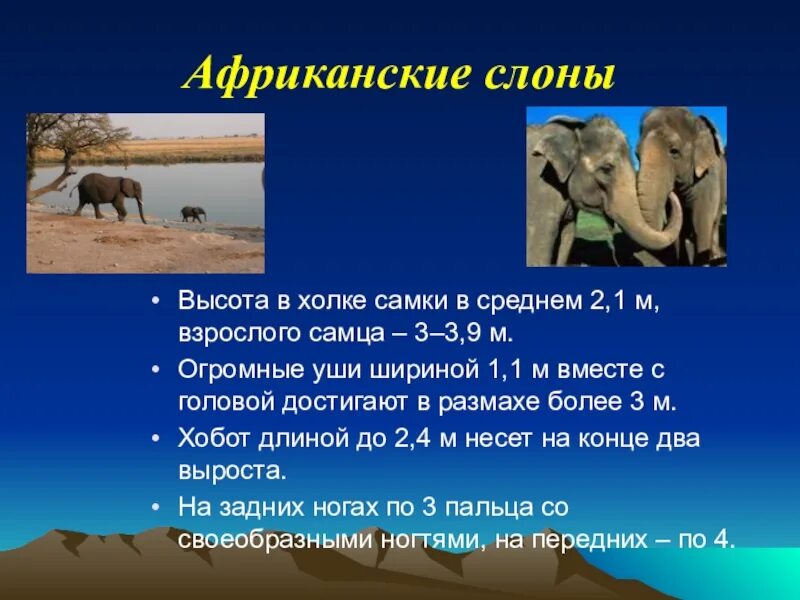 Африканские слоны

• Высота в холке самки в среднем 2,1 м, взрослого самца – 3–3,9 м.
• Огромные уши шириной 1,1 м вместе с головой достигают в размахе более 3 м.
• Хобот длиной до 2,4 м несет на конце два выроста.
• На задних ногах по 3 пальца со своеобразными ногтями, на передних – по 4.